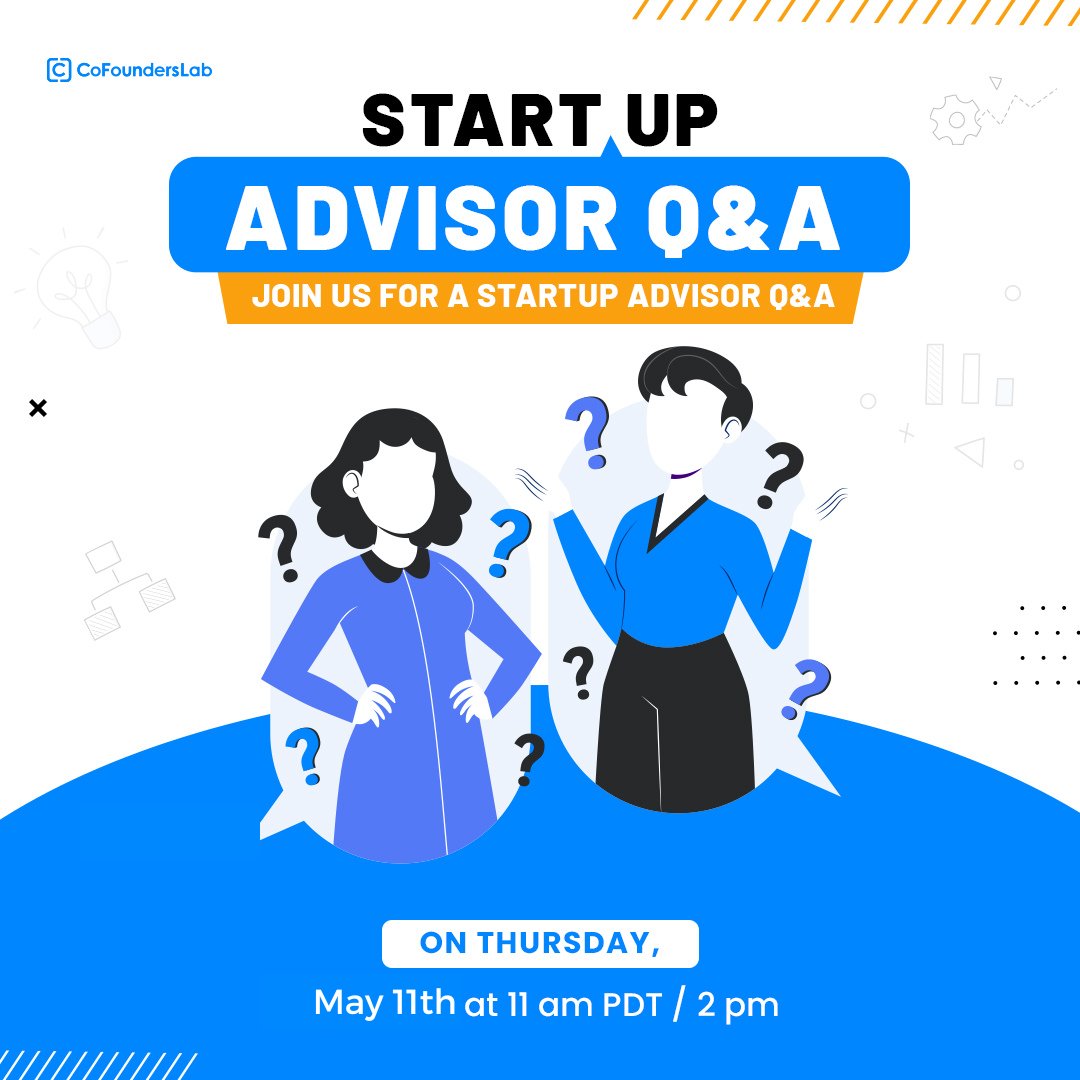 CoFoundersLab

START UP

ADVISOR Q&A

JOIN US FOR A STARTUP ADVISOR Q&A

ON THURSDAY,

May 11th at 11 am PDT / 2 pm